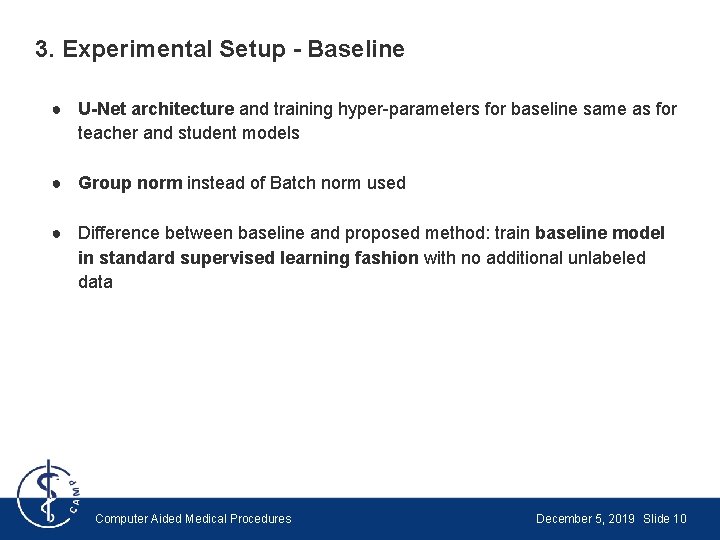 3. Experimental Setup - Baseline

● U-Net architecture and training hyper-parameters for baseline same as for teacher and student models

● Group norm instead of Batch norm used

● Difference between baseline and proposed method: train baseline model in standard supervised learning fashion with no additional unlabeled data

CAMP

Computer Aided Medical Procedures

December 5, 2019 Slide 10